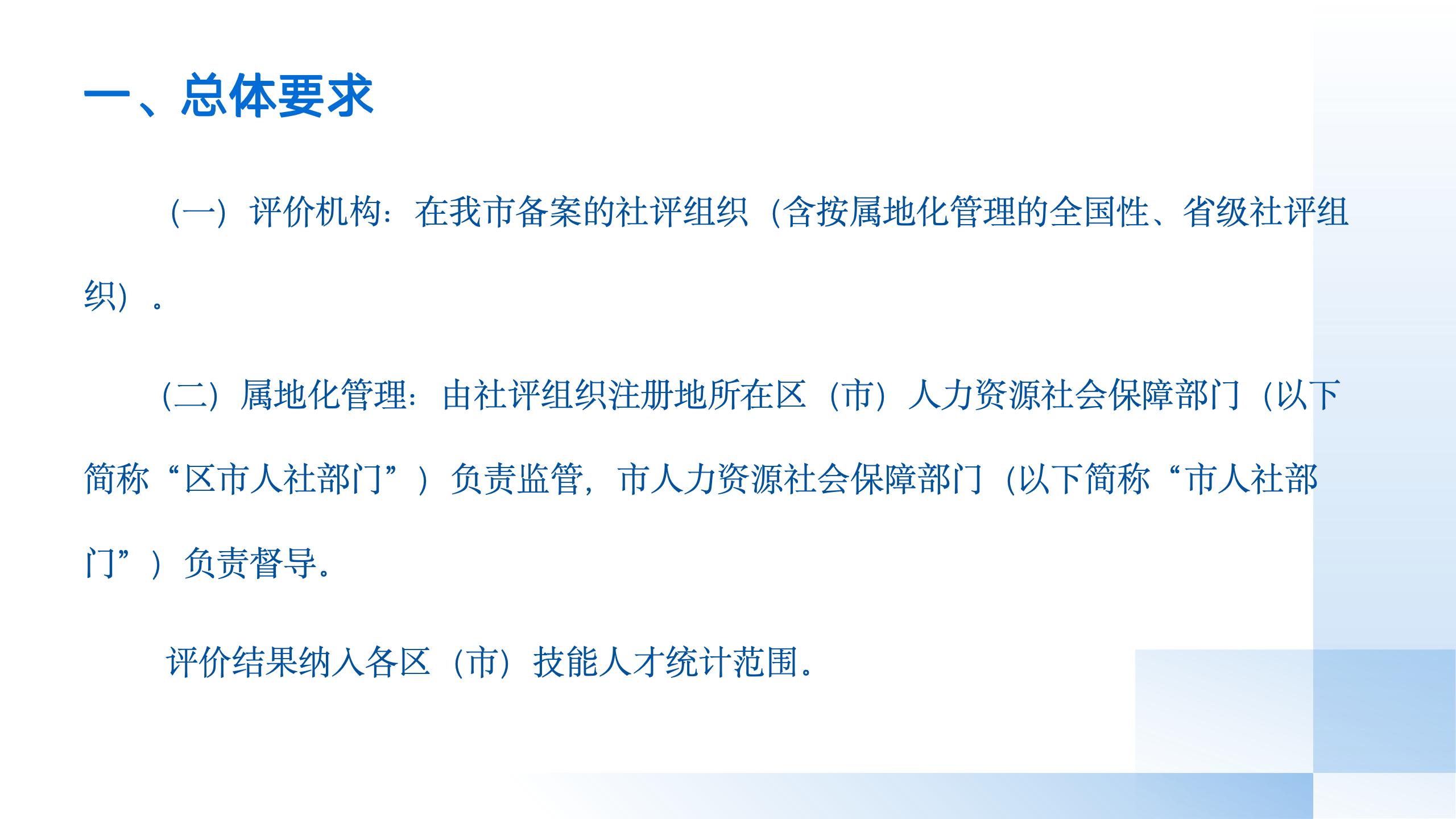 一、总体要求

（一）评价机构：在我市备案的社评组织（含按属地化管理的全国性、省级社评组织）。

（二）属地化管理：由社评组织注册地所在区（市）人力资源社会保障部门（以下简称“区市人社部门”）负责监管，市人力资源社会保障部门（以下简称“市人社部门”）负责督导。

评价结果纳入各区（市）技能人才统计范围。